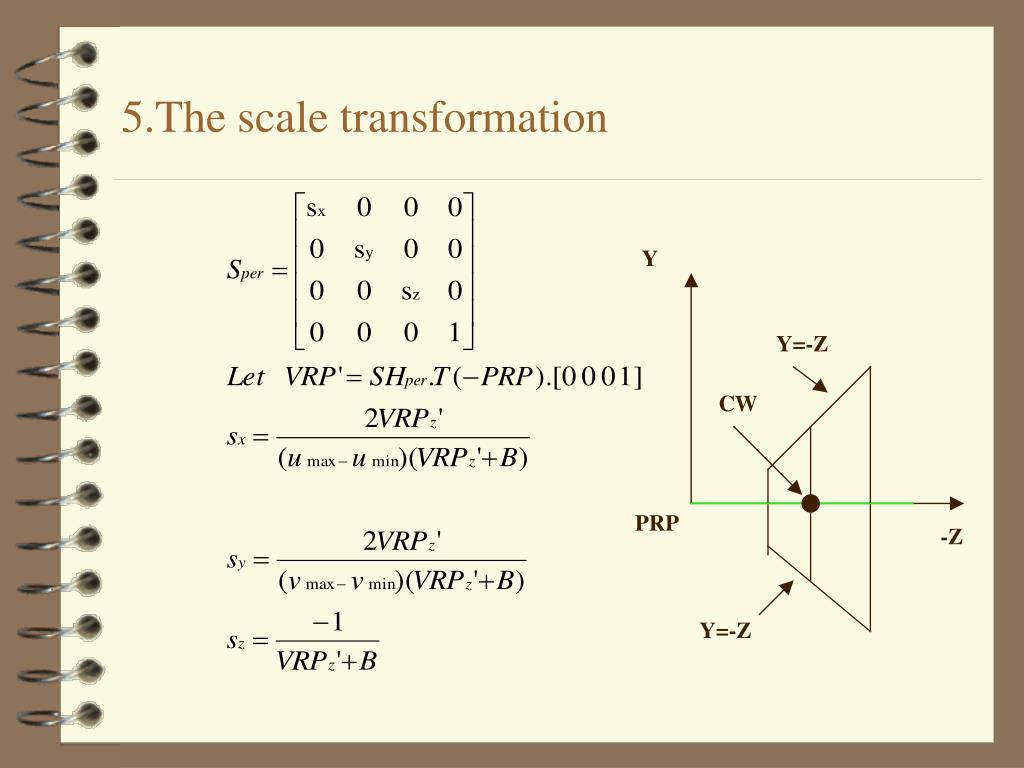 5.The scale transformation

$S_{per} = \begin{bmatrix} s_x & 0 & 0 & 0 \\ 0 & s_y & 0 & 0 \\ 0 & 0 & s_z & 0 \\ 0 & 0 & 0 & 1 \end{bmatrix}$

$Let \quad VRP' = SH_{per}.T(-PRP).[0\,0\,0\,1]$

$s_x = \frac{2VRP_z'}{(u_{\max} - u_{\min})(VRP_z' + B)}$

$s_y = \frac{2VRP_z'}{(v_{\max} - v_{\min})(VRP_z' + B)}$

$s_z = \frac{-1}{VRP_z' + B}$

Y

Y=-Z

CW

PRP

-Z

Y=-Z